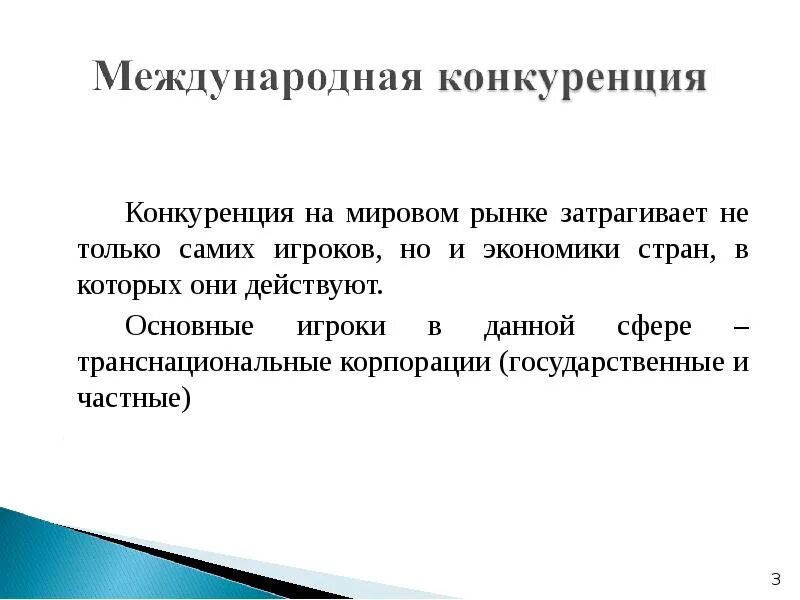 Международная конкуренция

Конкуренция на мировом рынке затрагивает не только самих игроков, но и экономики стран, в которых они действуют.

Основные игроки в данной сфере – транснациональные корпорации (государственные и частные)

3